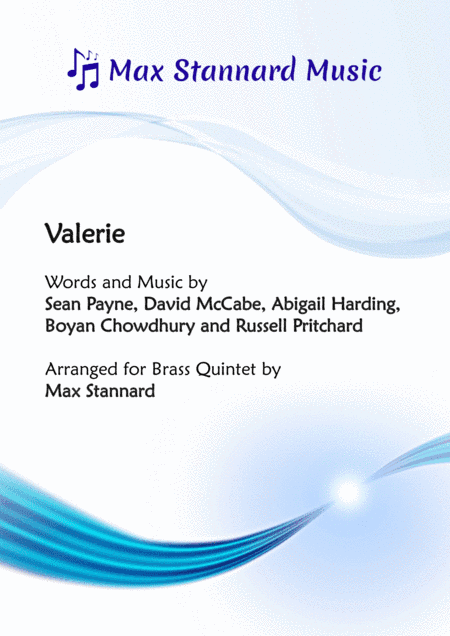 Max Stannard Music

Valerie

Words and Music by
Sean Payne, David McCabe, Abigail Harding, Boyan Chowdhury and Russell Pritchard

Arranged for Brass Quintet by
Max Stannard